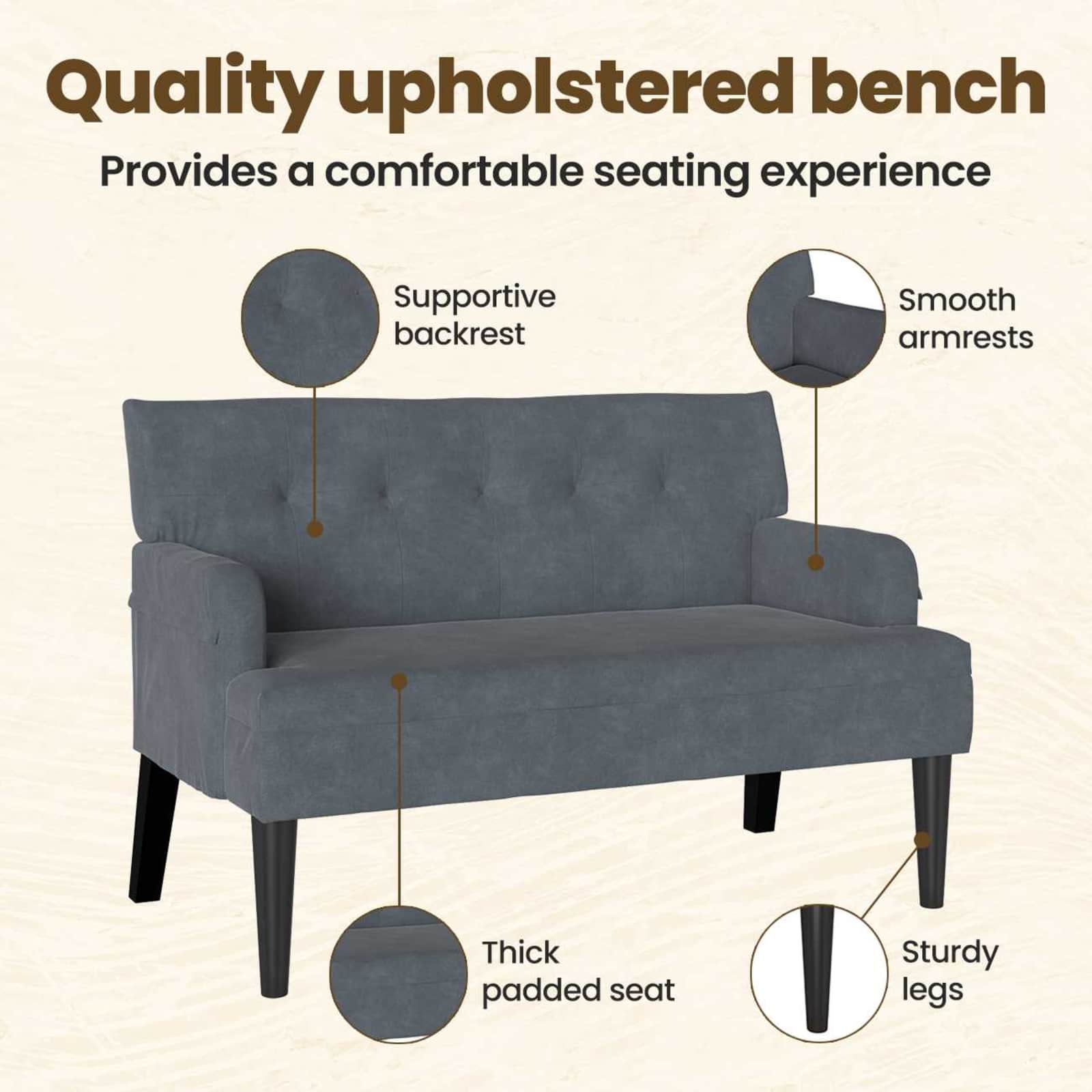 Quality upholstered bench

Provides a comfortable seating experience

Supportive backrest

Smooth armrests

Thick padded seat

Sturdy legs